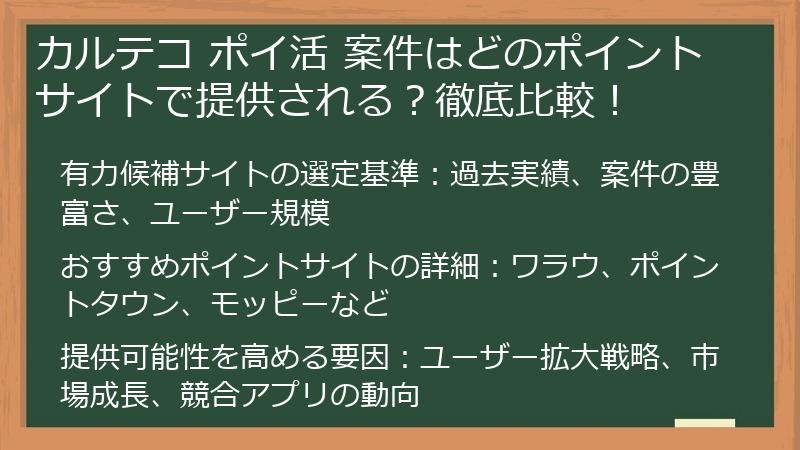 カルテコ ポイ活 案件はどのポイントサイトで提供される？徹底比較！

有力候補サイトの選定基準：過去実績、案件の豊富さ、ユーザー規模

おすすめポイントサイトの詳細：ワラウ、ポイントタウン、モッピーなど

提供可能性を高める要因：ユーザー拡大戦略、市場成長、競合アプリの動向